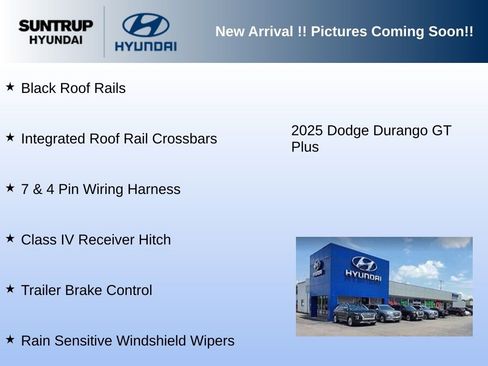 SUNTRUP HYUNDAI

HYUNDAI

New Arrival !! Pictures Coming Soon!!

★ Black Roof Rails

★ Integrated Roof Rail Crossbars

★ 7 & 4 Pin Wiring Harness

★ Class IV Receiver Hitch

★ Trailer Brake Control

★ Rain Sensitive Windshield Wipers

2025 Dodge Durango GT Plus

HYUNDAI

HYUNDAI